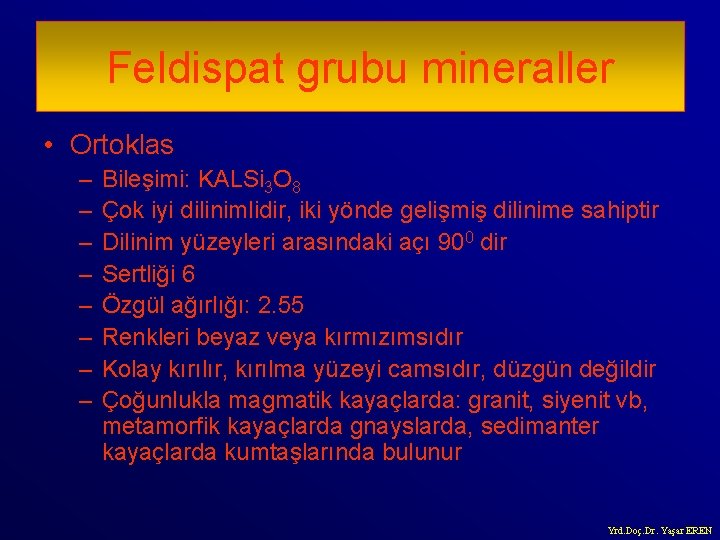 Feldispat grubu mineraller

• Ortoklas
– Bileşimi: $KALSi_3O_8$
– Çok iyi dilinimlidir, iki yönde gelişmiş dilinime sahiptir
– Dilinim yüzeyleri arasındaki açı $90^0$ dir
– Sertliği 6
– Özgül ağırlığı: 2.55
– Renkleri beyaz veya kırmızımsıdır
– Kolay kırılır, kırılma yüzeyi camsıdır, düzgün değildir
– Çoğunlukla magmatik kayaçlarda: granit, siyenit vb, metamorfik kayaçlarda gnayslarda, sedimanter kayaçlarda kumtaşlarında bulunur

Yrd.Doç.Dr. Yaşar EREN